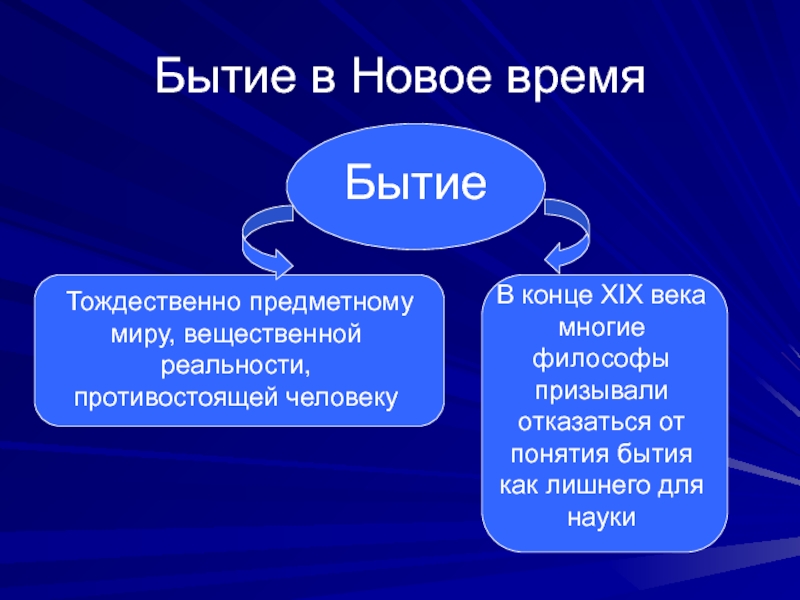 Бытие в Новое время

Бытие

Тождественно предметному миру, вещественной реальности, противостоящей человеку

В конце XIX века многие философы призывали отказаться от понятия бытия как лишнего для науки